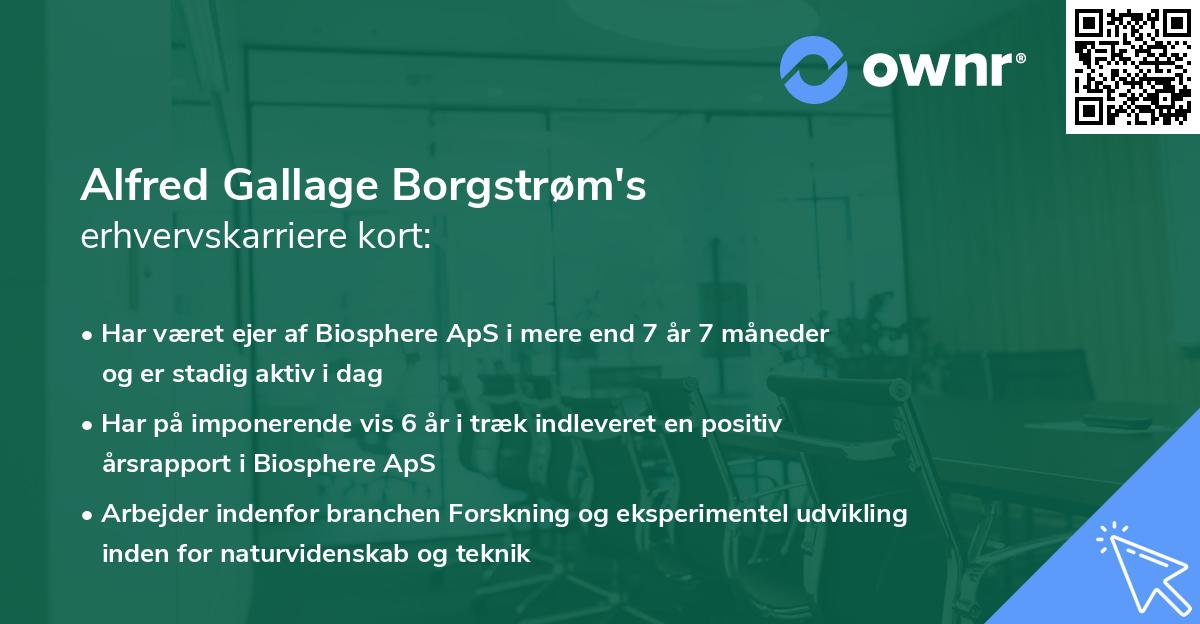 ownr®

Alfred Gallage Borgstrøm's
erhvervskarriere kort:

• Har været ejer af Biosphere ApS i mere end 7 år 7 måneder og er stadig aktiv i dag

• Har på imponerende vis 6 år i træk indleveret en positiv årsrapport i Biosphere ApS

• Arbejder indenfor branchen Forskning og eksperimentel udvikling inden for naturvidenskab og teknik